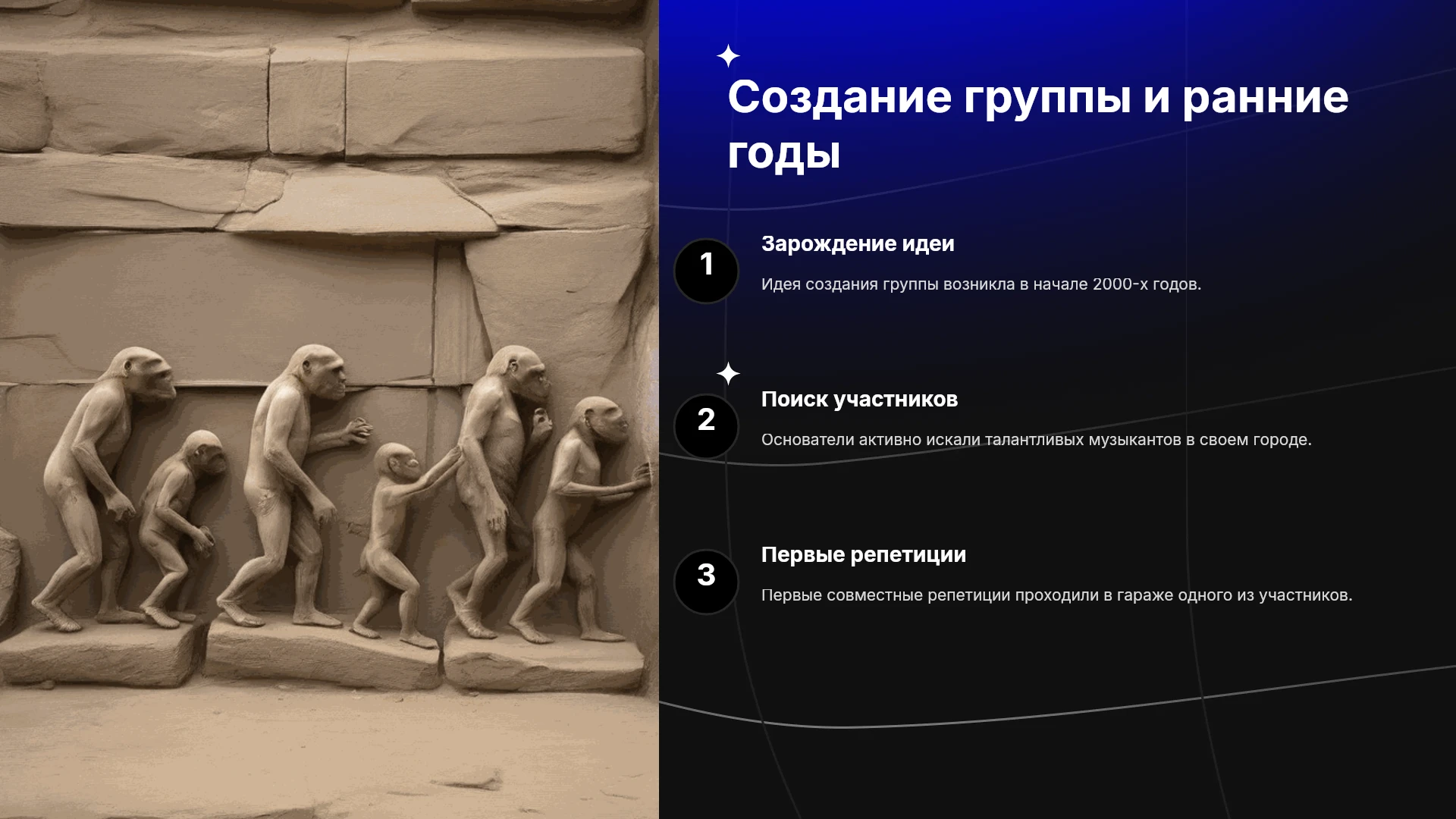 Создание группы и ранние годы

1

Зарождение идеи

Идея создания группы возникла в начале 2000-х годов.

2

Поиск участников

Основатели активно искали талантливых музыкантов в своем городе.

3

Первые репетиции

Первые совместные репетиции проходили в гараже одного из участников.